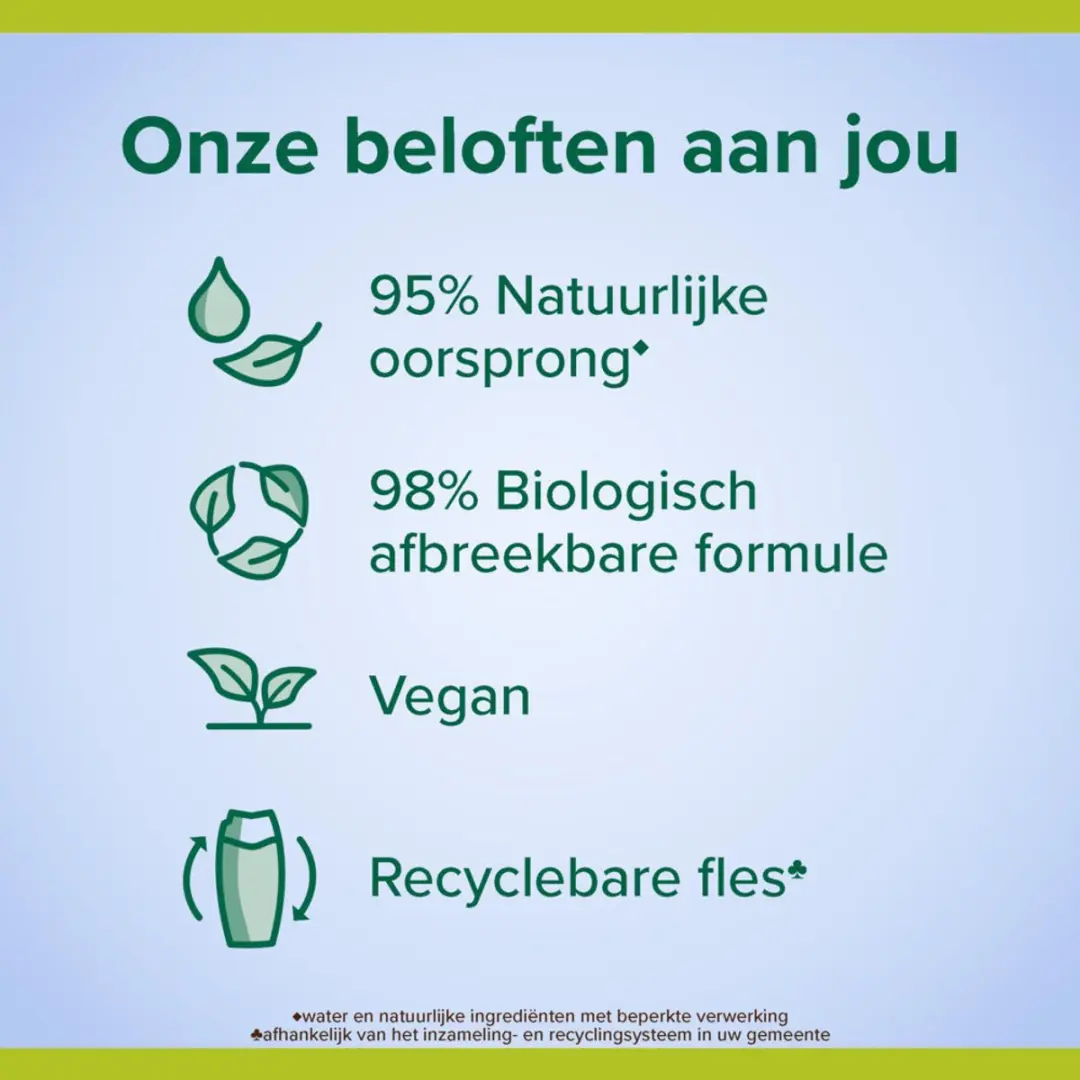 Onze beloften aan jou

95% Natuurlijke oorsprong◆

98% Biologisch afbreekbare formule

Vegan

Recyclebare fles♣

◆water en natuurlijke ingrediënten met beperkte verwerking
♣afhankelijk van het inzameling- en recyclingsysteem in uw gemeente